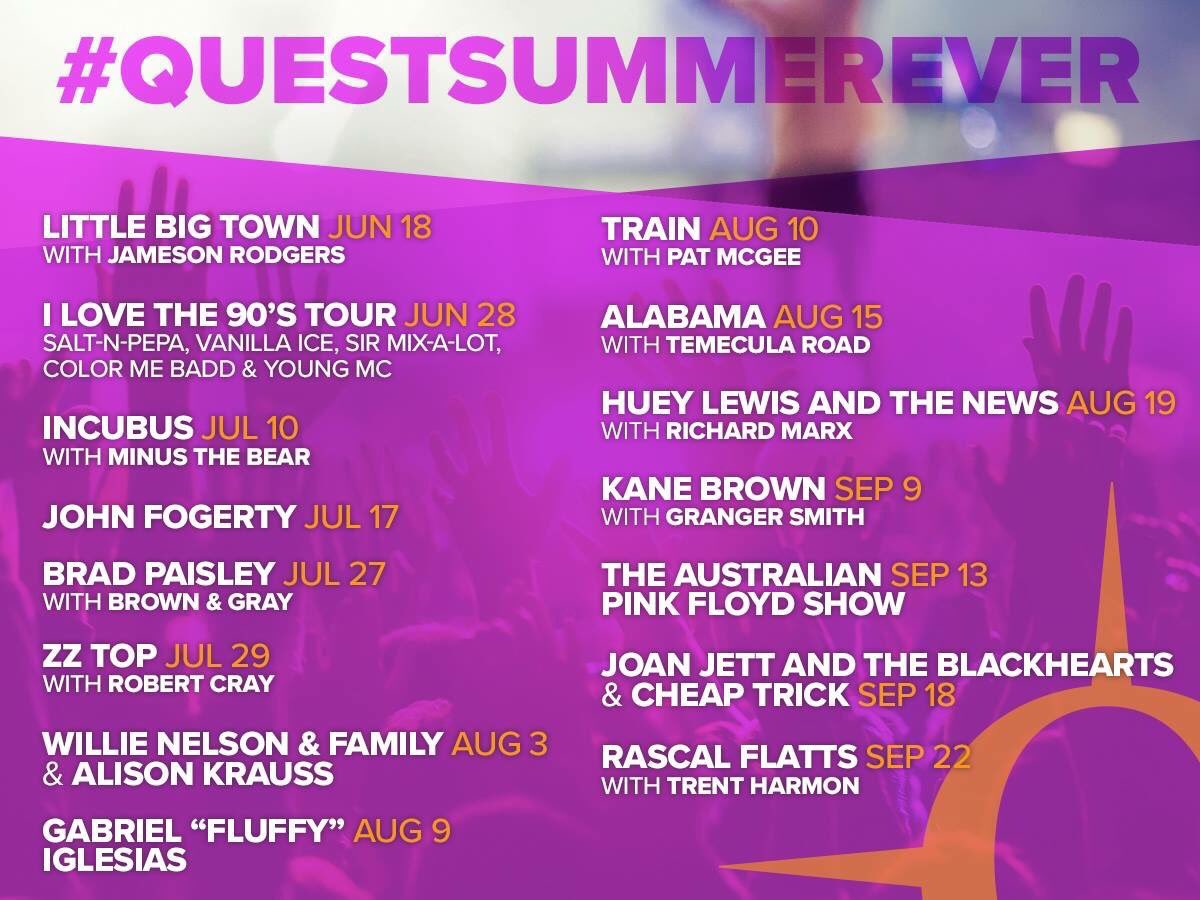 #QUESTSUMMEREVER

LITTLE BIG TOWN JUN 18
WITH JAMESON RODGERS

I LOVE THE 90'S TOUR JUN 28
SALT-N-PEPA, VANILLA ICE, SIR MIX-A-LOT, COLOR ME BADD & YOUNG MC

INCUBUS JUL 10
WITH MINUS THE BEAR

JOHN FOGERTY JUL 17

BRAD PAISLEY JUL 27
WITH BROWN & GRAY

ZZ TOP JUL 29
WITH ROBERT CRAY

WILLIE NELSON & FAMILY AUG 3
& ALISON KRAUSS

GABRIEL "FLUFFY" AUG 9
IGLESIAS

TRAIN AUG 10
WITH PAT MCGEE

ALABAMA AUG 15
WITH TEMECULA ROAD

HUEY LEWIS AND THE NEWS AUG 19
WITH RICHARD MARX

KANE BROWN SEP 9
WITH GRANGER SMITH

THE AUSTRALIAN SEP 13
PINK FLOYD SHOW

JOAN JETT AND THE BLACKHEARTS
& CHEAP TRICK SEP 18

RASCAL FLATTS SEP 22
WITH TRENT HARMON